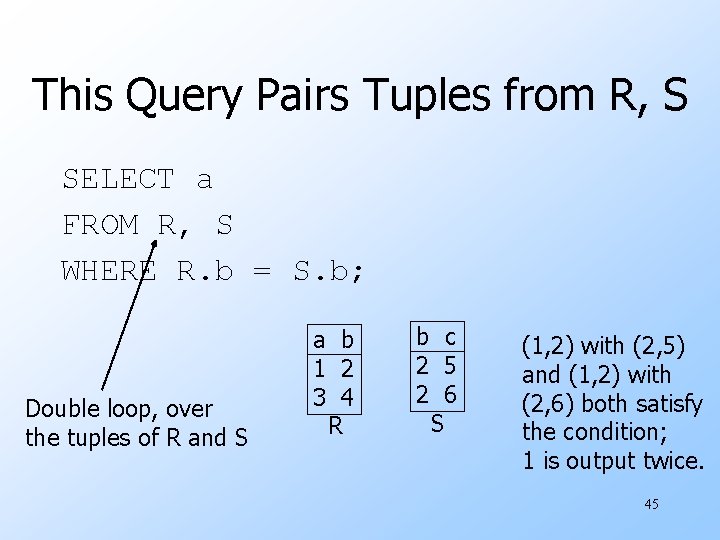 This Query Pairs Tuples from R, S

SELECT a
FROM R, S
WHERE R.b = S.b;

Double loop, over the tuples of R and S

| a | b |
|---|---|
| 1 | 2 |
| 3 | 4 |

R

| b | c |
|---|---|
| 2 | 5 |
| 2 | 6 |

S

(1,2) with (2,5) and (1,2) with (2,6) both satisfy the condition; 1 is output twice.

45